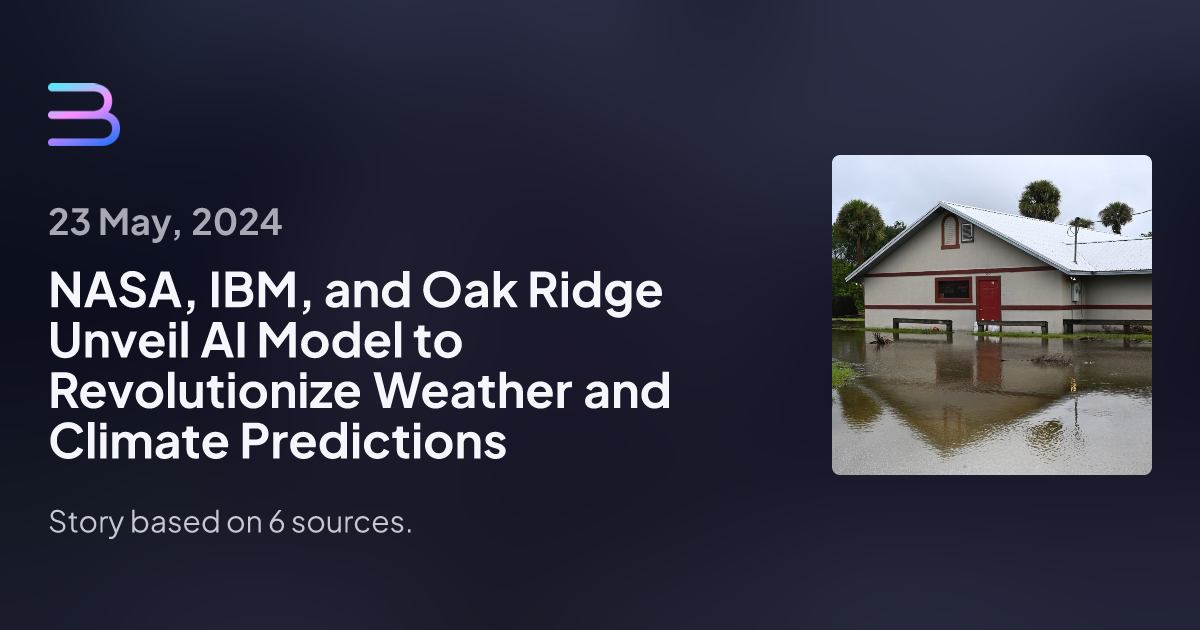 23 May, 2024

NASA, IBM, and Oak Ridge Unveil AI Model to Revolutionize Weather and Climate Predictions

Story based on 6 sources.